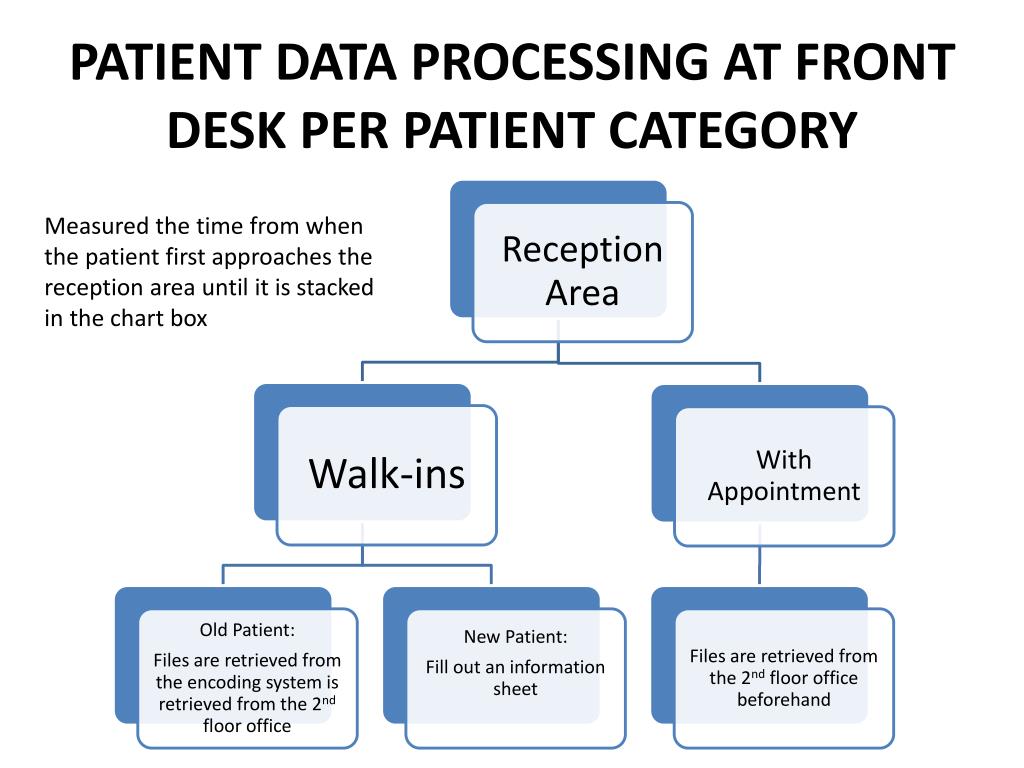 PATIENT DATA PROCESSING AT FRONT DESK PER PATIENT CATEGORY

Measured the time from when the patient first approaches the reception area until it is stacked in the chart box

Reception Area

Walk-ins

With Appointment

Old Patient:
Files are retrieved from the encoding system is retrieved from the 2$^{nd}$ floor office

New Patient:
Fill out an information sheet

Files are retrieved from the 2$^{nd}$ floor office beforehand